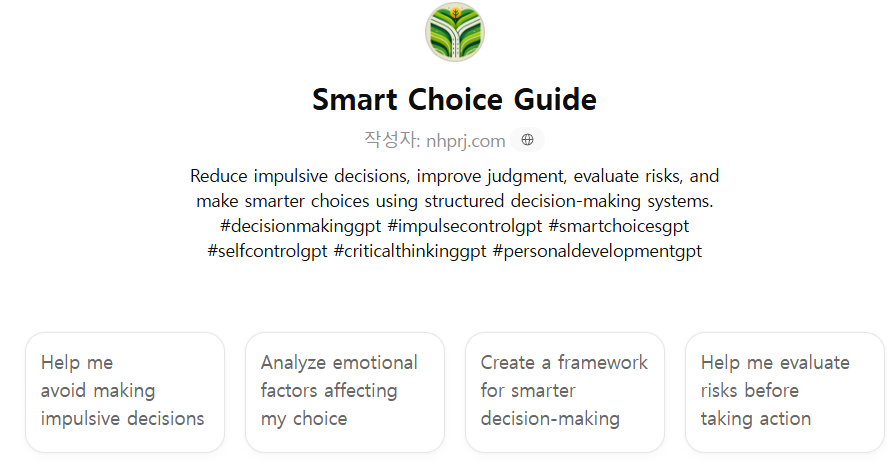 Smart Choice Guide

작성자: nhprj.com

Reduce impulsive decisions, improve judgment, evaluate risks, and make smarter choices using structured decision-making systems. #decisionmakinggpt #impulsecontrolgpt #smartchoicesgpt #selfcontrolgpt #criticalthinkinggpt #personaldevelopmentgpt

Help me avoid making impulsive decisions

Analyze emotional factors affecting my choice

Create a framework for smarter decision-making

Help me evaluate risks before taking action